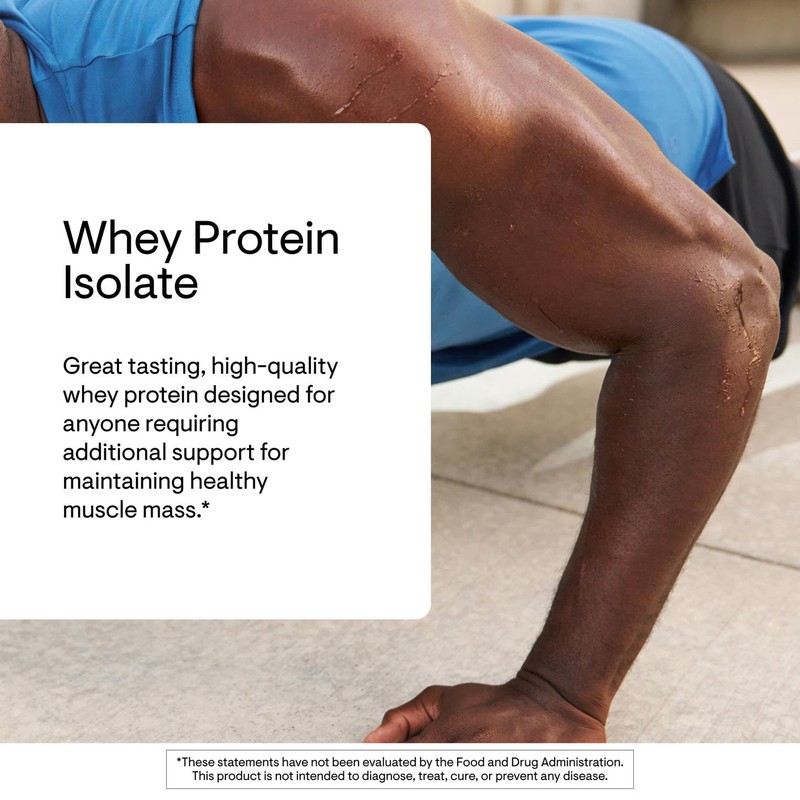 Whey Protein Isolate

Great tasting, high-quality whey protein designed for anyone requiring additional support for maintaining healthy muscle mass.*

*These statements have not been evaluated by the Food and Drug Administration. This product is not intended to diagnose, treat, cure, or prevent any disease.